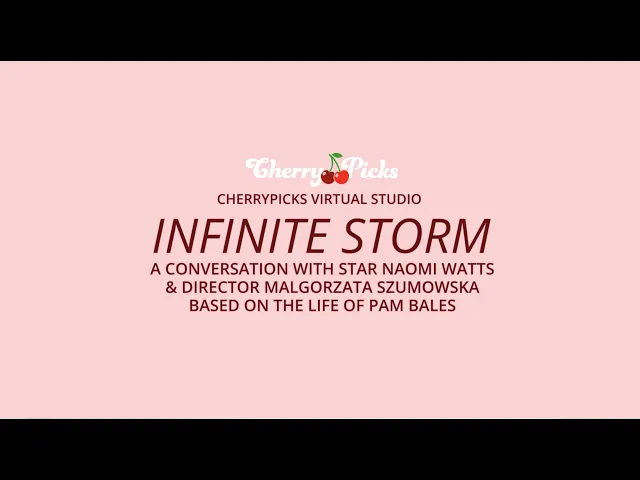 Cherry Picks

CHERRYPICKS VIRTUAL STUDIO

INFINITE STORM

A CONVERSATION WITH STAR NAOMI WATTS
& DIRECTOR MALGORZATA SZUMOWSKA
BASED ON THE LIFE OF PAM BALES